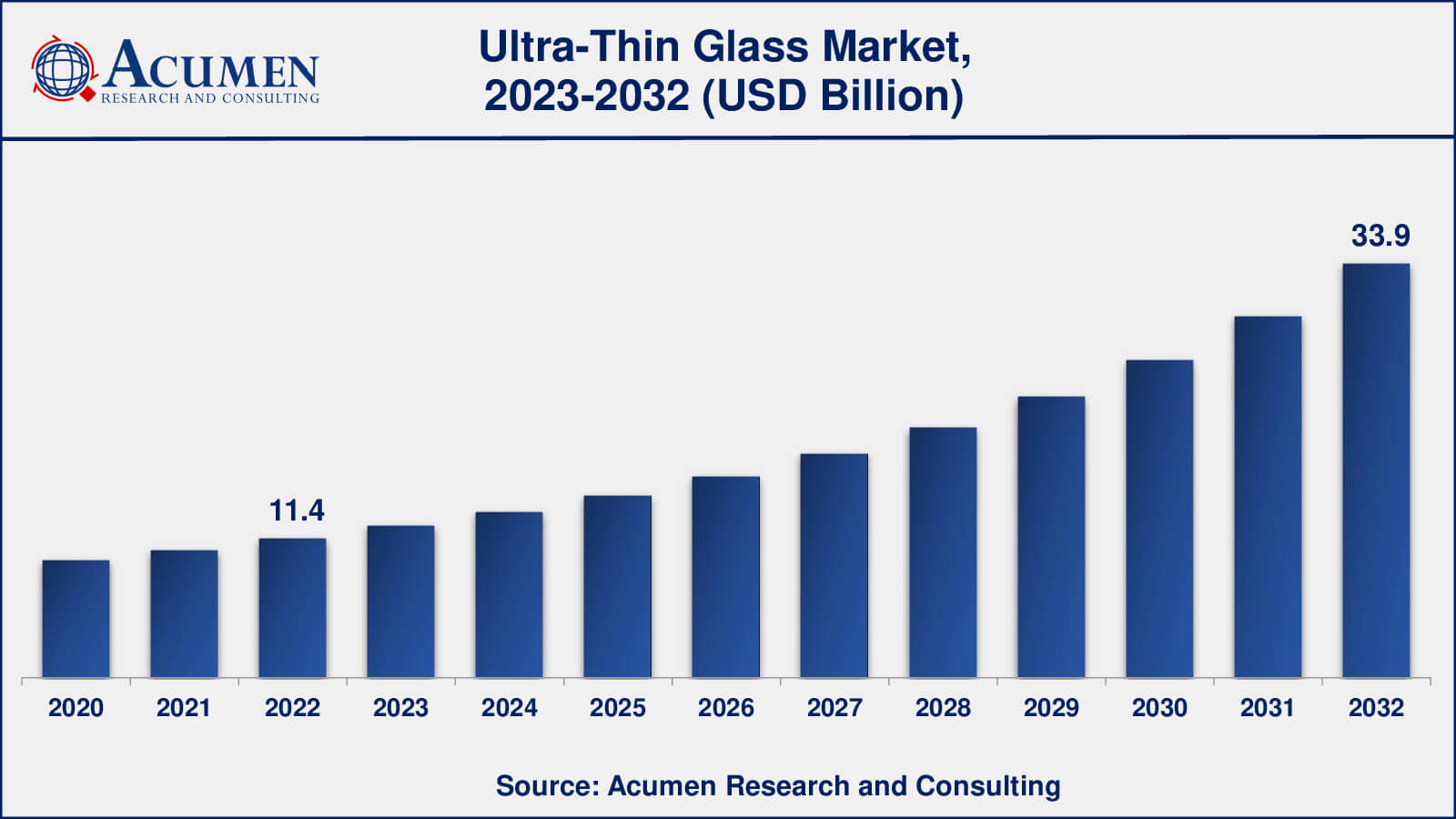 ACUMEN
RESEARCH AND CONSULTING

Ultra-Thin Glass Market,
2023-2032 (USD Billion)

11.4

33.9

2020
2021
2022
2023
2024
2025
2026
2027
2028
2029
2030
2031
2032

Source: Acumen Research and Consulting